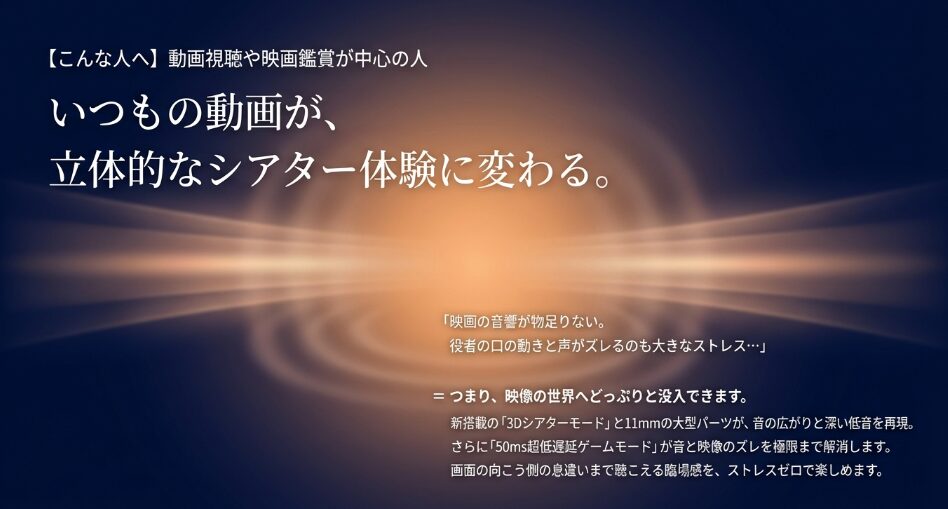 【こんな人へ】動画視聴や映画鑑賞が中心の人

いつもの動画が、
立体的なシアター体験に変わる。

「映画の音響が物足りない。
役者の口の動きと声がズレるのも大きなストレス…」

＝ つまり、映像の世界へどっぷりと没入できます。

新搭載の「3Dシアターモード」と11mmの大型パーツが、音の広がりと深い低音を再現。
さらに「50ms超低遅延ゲームモード」が音と映像のズレを極限まで解消します。
画面の向こう側の息遣いまで聴こえる臨場感を、ストレスゼロで楽しめます。